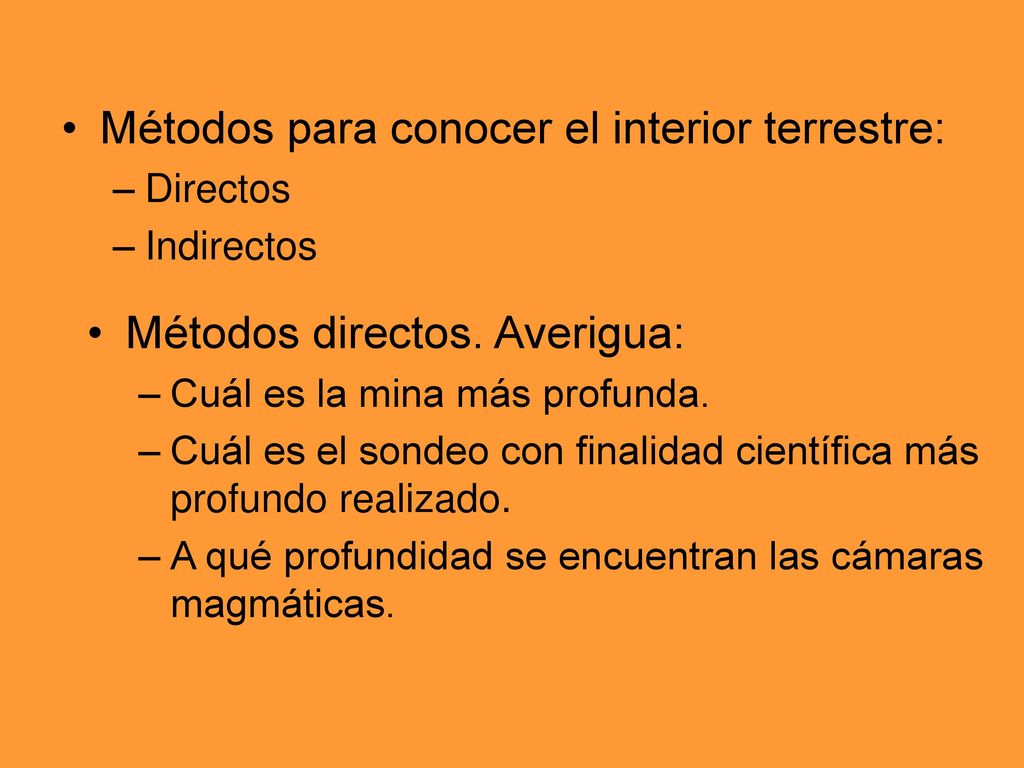 • Métodos para conocer el interior terrestre:
– Directos
– Indirectos

• Métodos directos. Averigua:
– Cuál es la mina más profunda.
– Cuál es el sondeo con finalidad científica más profundo realizado.
– A qué profundidad se encuentran las cámaras magmáticas.